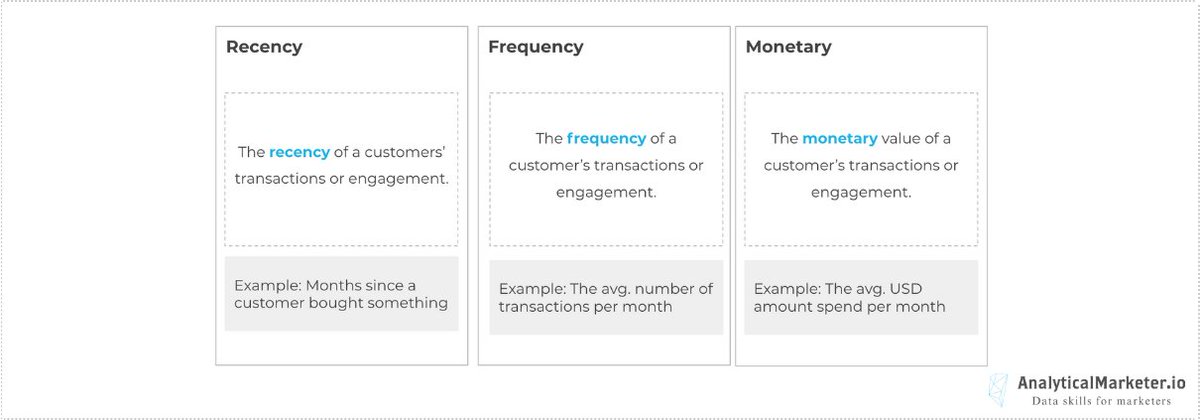 Recency

The recency of a customers' transactions or engagement.

Example: Months since a customer bought something

Frequency

The frequency of a customer's transactions or engagement.

Example: The avg. number of transactions per month

Monetary

The monetary value of a customer's transactions or engagement.

Example: The avg. USD amount spend per month

AnalyticalMarketer.io
Data skills for marketers